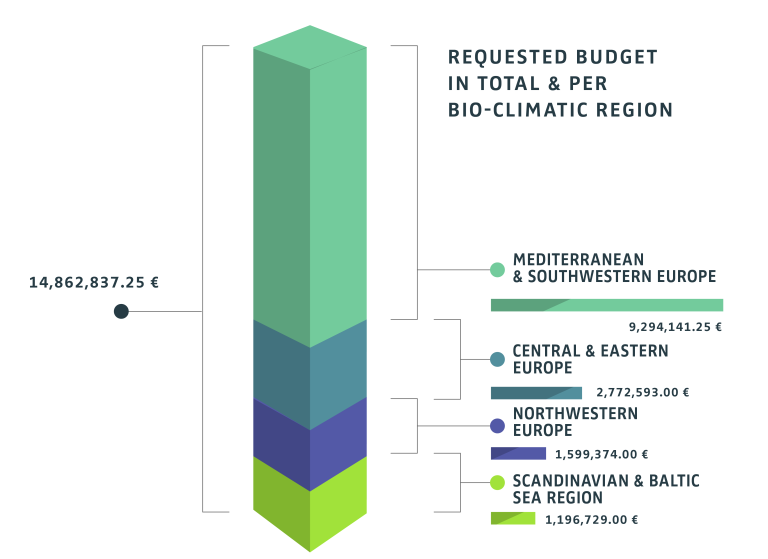 REQUESTED BUDGET IN TOTAL & PER BIO-CLIMATIC REGION

14,862,837.25 €

MEDITERRANEAN & SOUTHWESTERN EUROPE

9,294,141.25 €

CENTRAL & EASTERN EUROPE

2,772,593.00 €

NORTHWESTERN EUROPE

1,599,374.00 €

SCANDINAVIAN & BALTIC SEA REGION

1,196,729.00 €